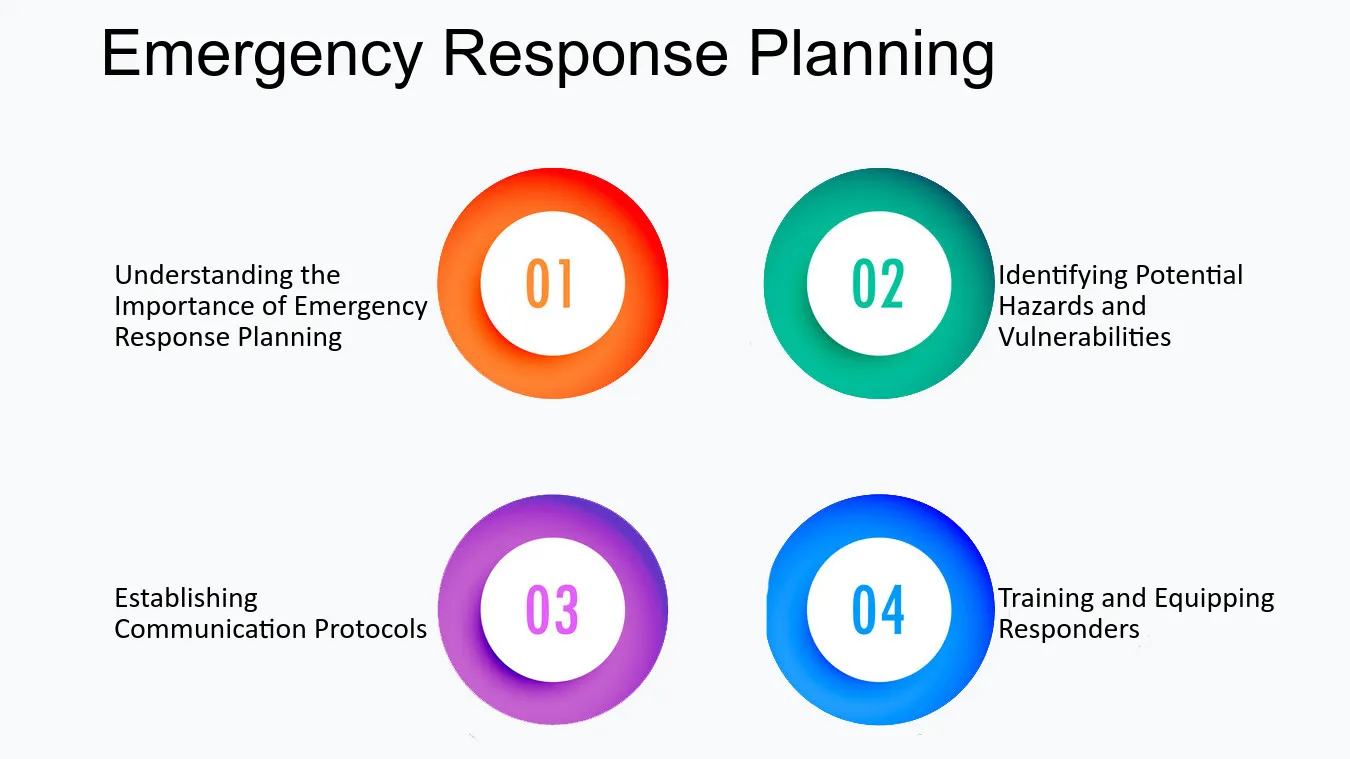 Emergency Response Planning

Understanding the Importance of Emergency Response Planning

01

02

Identifying Potential Hazards and Vulnerabilities

Establishing Communication Protocols

03

04

Training and Equipping Responders